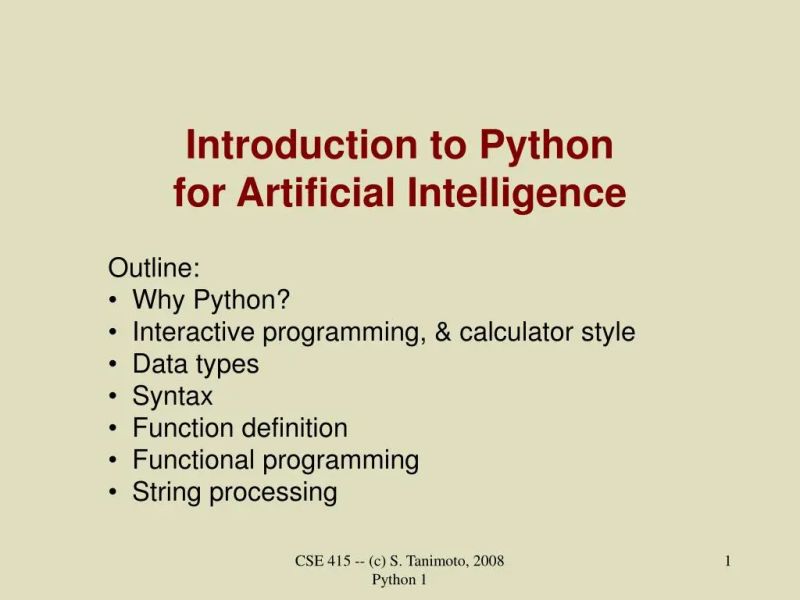 Introduction to Python for Artificial Intelligence

Outline:
• Why Python?
• Interactive programming, & calculator style
• Data types
• Syntax
• Function definition
• Functional programming
• String processing

CSE 415 -- (c) S. Tanimoto, 2008
Python 1

1